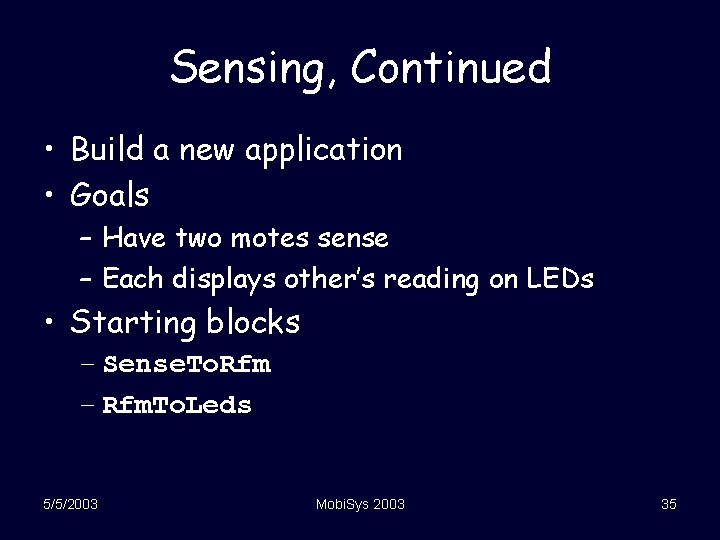 Sensing, Continued

• Build a new application
• Goals
– Have two motes sense
– Each displays other's reading on LEDs
• Starting blocks
– SenseToRfm
– RfmToLeds

5/5/2003
MobiSys 2003
35